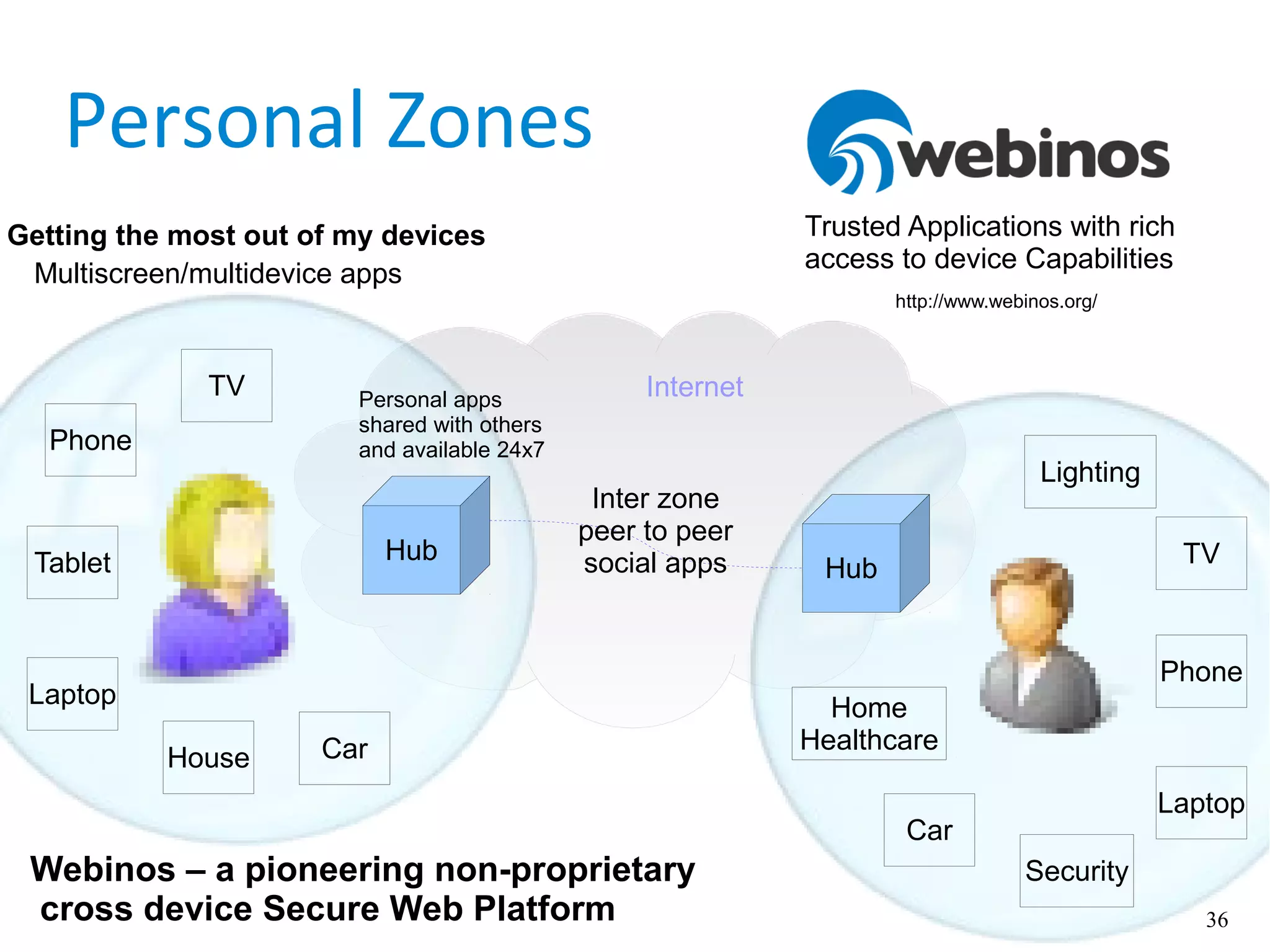 Personal Zones

webinos

Trusted Applications with rich access to device Capabilities

http://www.webinos.org/

Getting the most out of my devices
Multiscreen/multidevice apps

TV

Phone

Tablet

Laptop

House

Car

Personal apps shared with others and available 24x7

Hub

Internet

Inter zone peer to peer social apps

Hub

Lighting

TV

Phone

Home Healthcare

Car

Security

Laptop

Webinos – a pioneering non-proprietary cross device Secure Web Platform

36